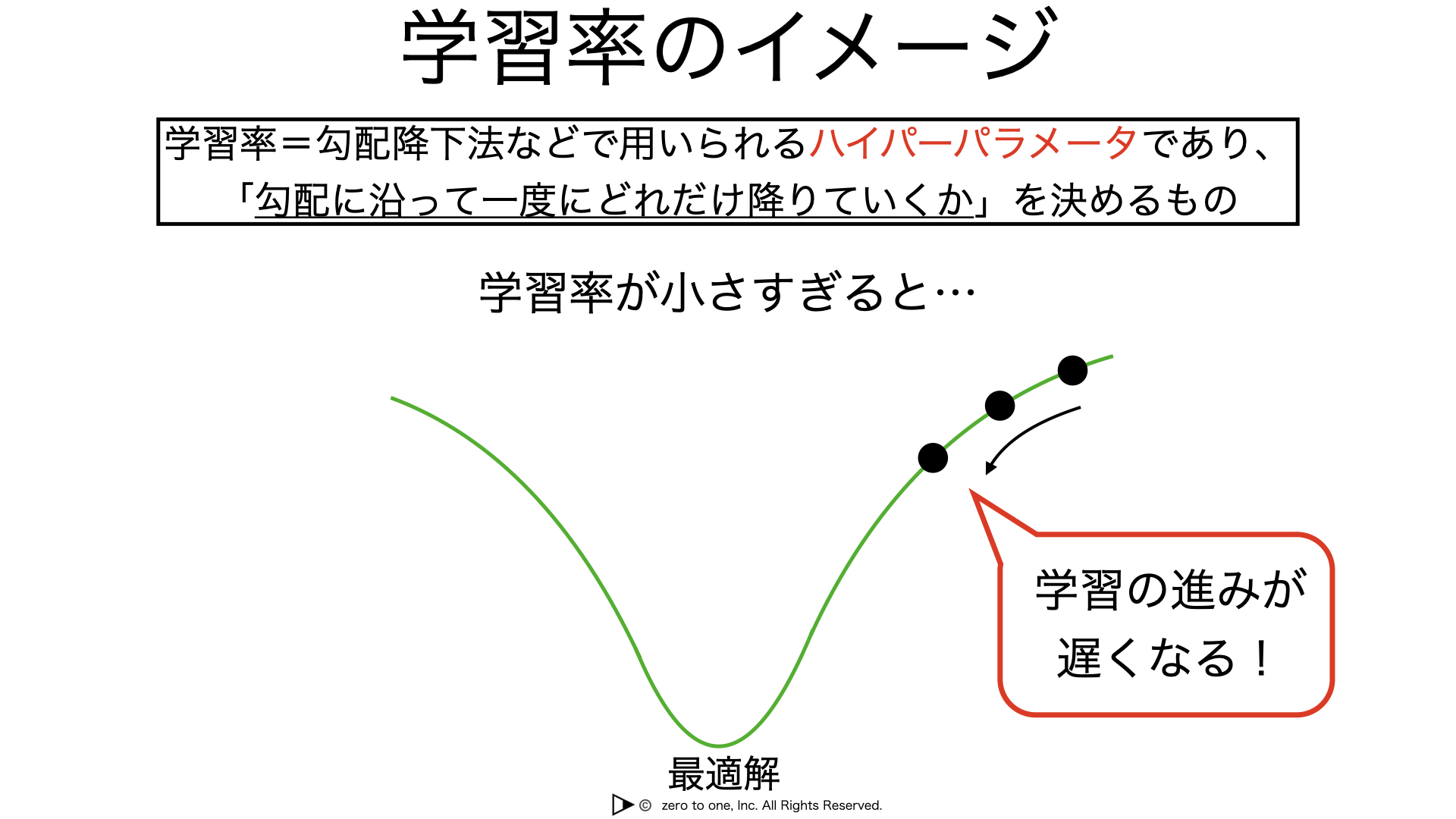 学習率のイメージ

学習率＝勾配降下法などで用いられるハイパーパラメータであり、「勾配に沿って一度にどれだけ降りていくか」を決めるもの

学習率が小さすぎると…

学習の進みが遅くなる！

最適解

© zero to one, Inc. All Rights Reserved.